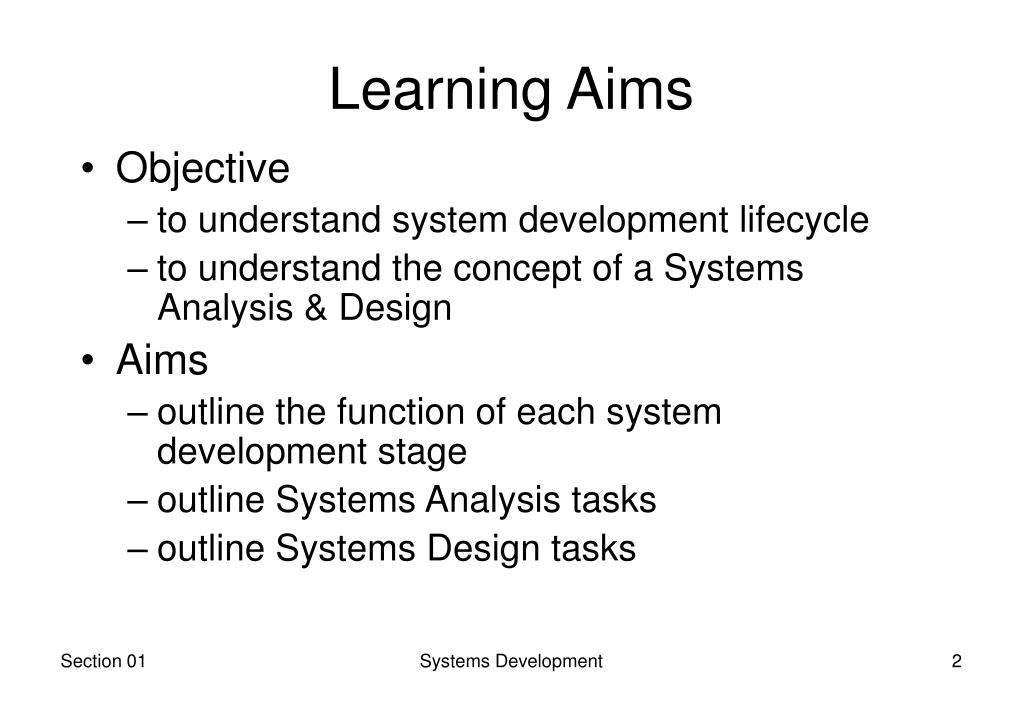 Learning Aims

• Objective
– to understand system development lifecycle
– to understand the concept of a Systems Analysis & Design

• Aims
– outline the function of each system development stage
– outline Systems Analysis tasks
– outline Systems Design tasks

Section 01 Systems Development 2